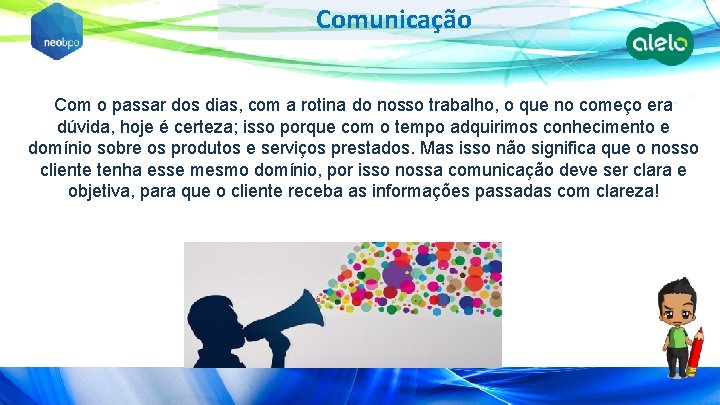 neobpo

Comunicação

alelo

Com o passar dos dias, com a rotina do nosso trabalho, o que no começo era dúvida, hoje é certeza; isso porque com o tempo adquirimos conhecimento e domínio sobre os produtos e serviços prestados. Mas isso não significa que o nosso cliente tenha esse mesmo domínio, por isso nossa comunicação deve ser clara e objetiva, para que o cliente receba as informações passadas com clareza!